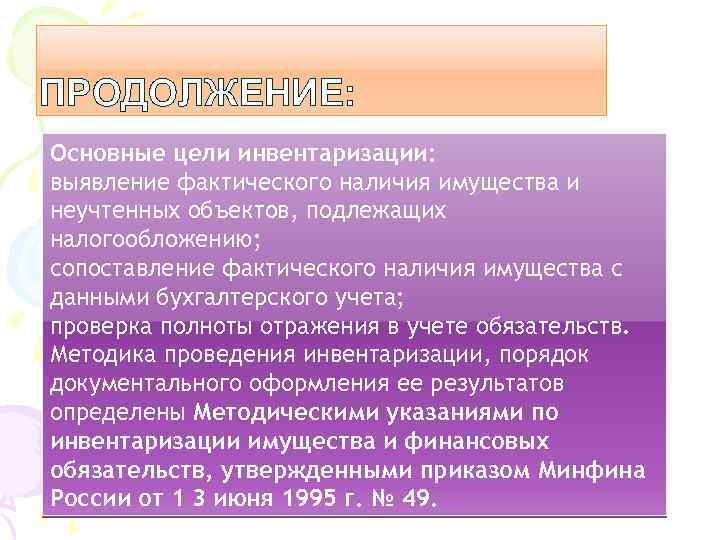 ПРОДОЛЖЕНИЕ:

Основные цели инвентаризации:
выявление фактического наличия имущества и неучтенных объектов, подлежащих налогообложению;
сопоставление фактического наличия имущества с данными бухгалтерского учета;
проверка полноты отражения в учете обязательств.
Методика проведения инвентаризации, порядок документального оформления ее результатов определены Методическими указаниями по инвентаризации имущества и финансовых обязательств, утвержденными приказом Минфина России от 1 3 июня 1995 г. № 49.